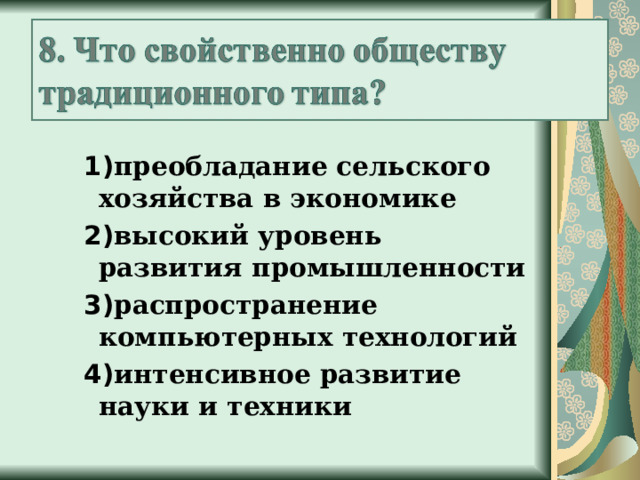 8. Что свойственно обществу традиционного типа?

1)преобладание сельского хозяйства в экономике

2)высокий уровень развития промышленности

3)распространение компьютерных технологий

4)интенсивное развитие науки и техники